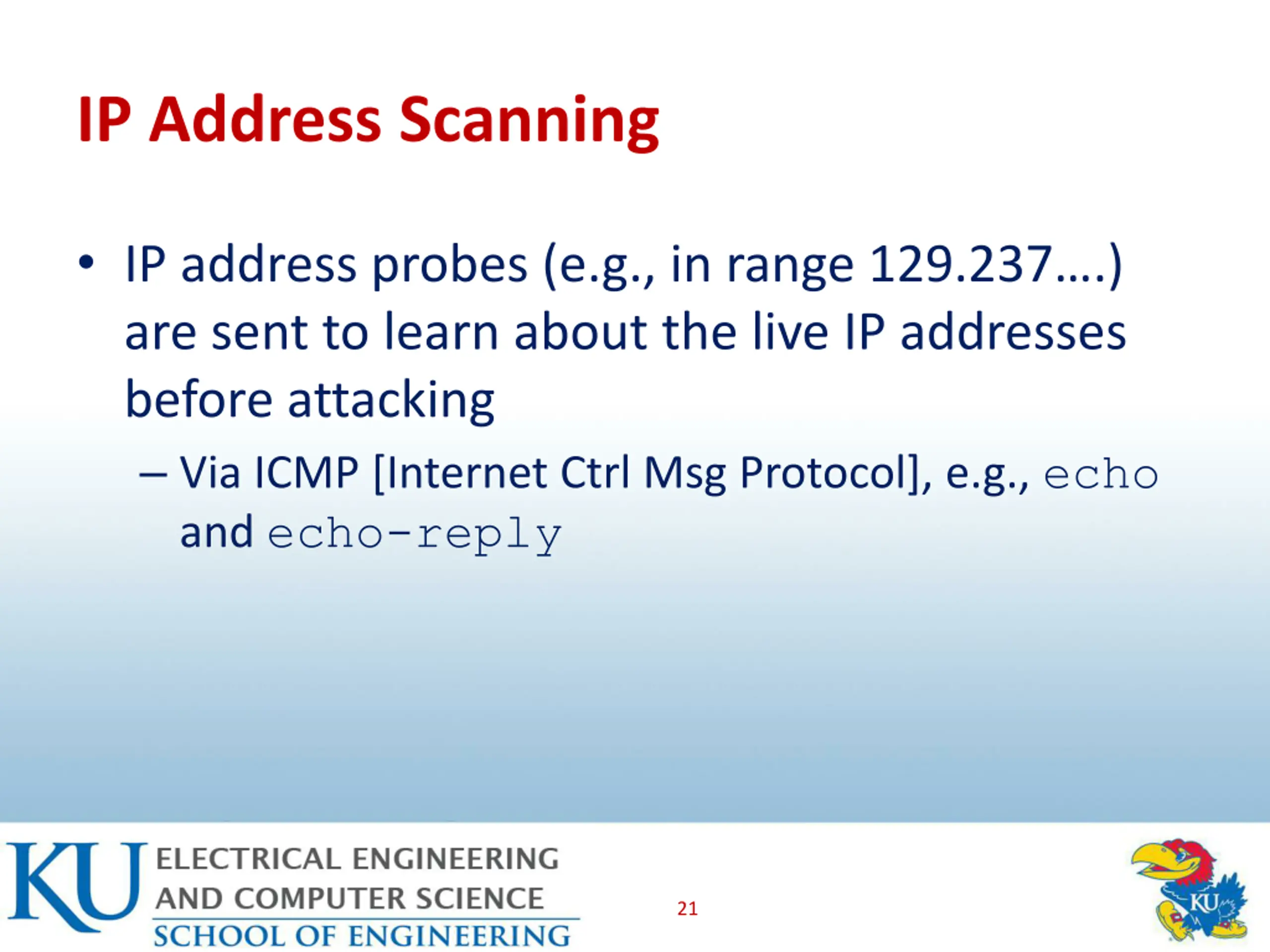 IP Address Scanning

• IP address probes (e.g., in range 129.237....) are sent to learn about the live IP addresses before attacking

– Via ICMP [Internet Ctrl Msg Protocol], e.g., echo and echo-reply

KU ELECTRICAL ENGINEERING AND COMPUTER SCIENCE
SCHOOL OF ENGINEERING

21

KU